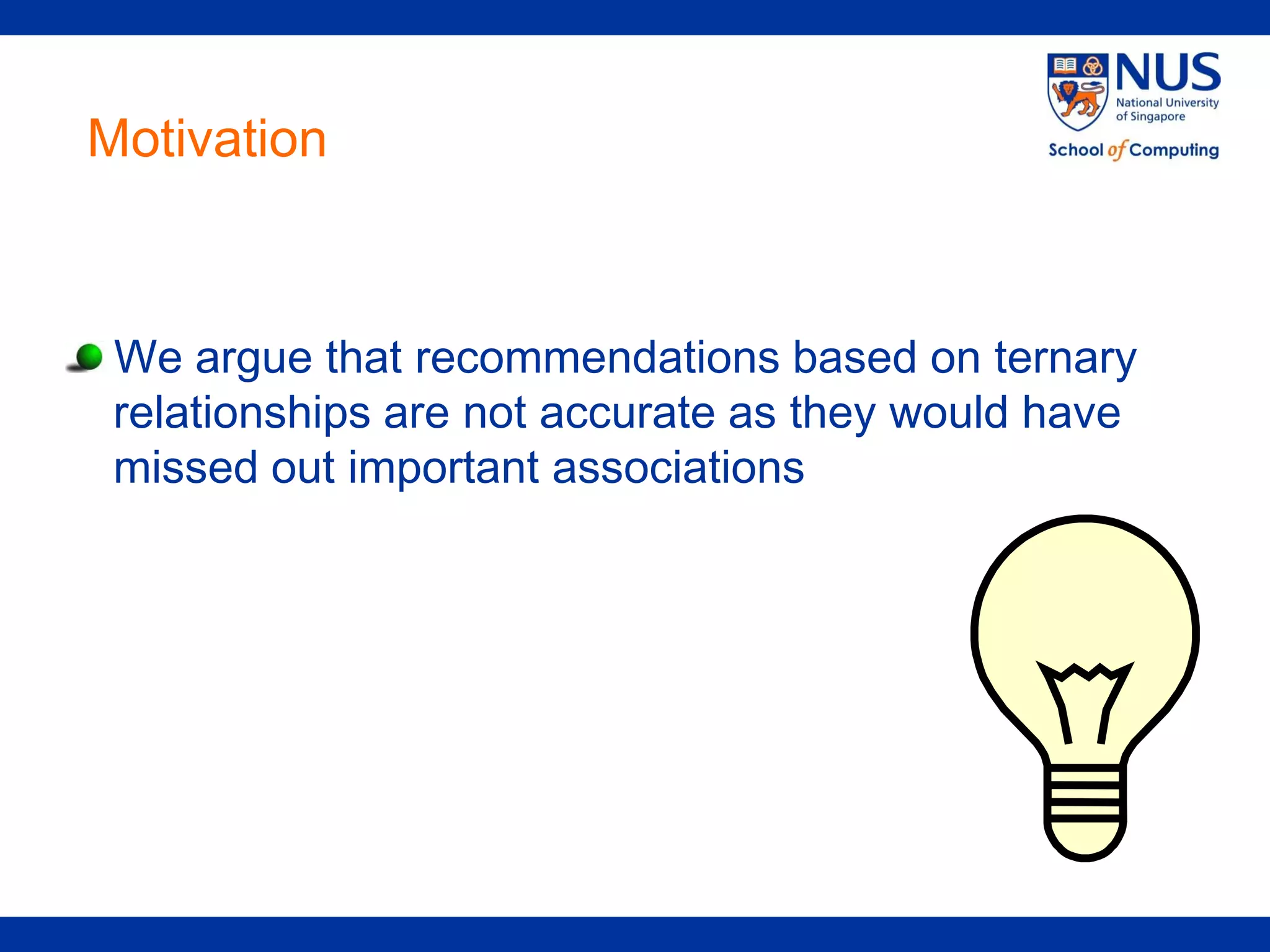 Motivation

NUS
National University of Singapore
School of Computing

We argue that recommendations based on ternary relationships are not accurate as they would have missed out important associations